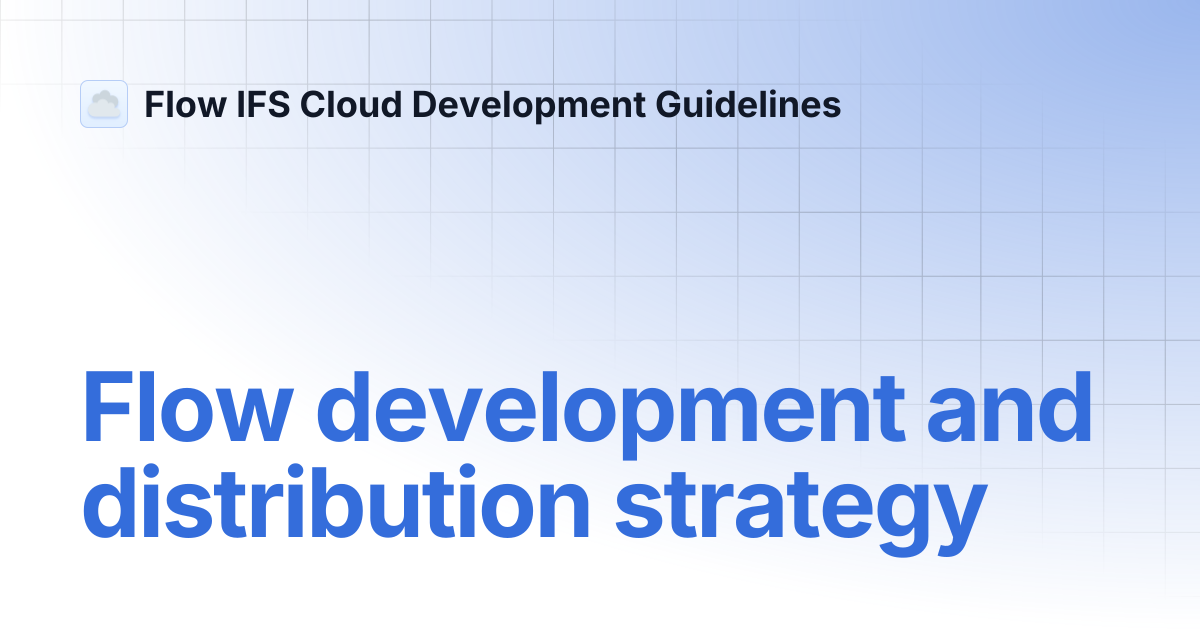 Flow IFS Cloud Development Guidelines

Flow development and distribution strategy